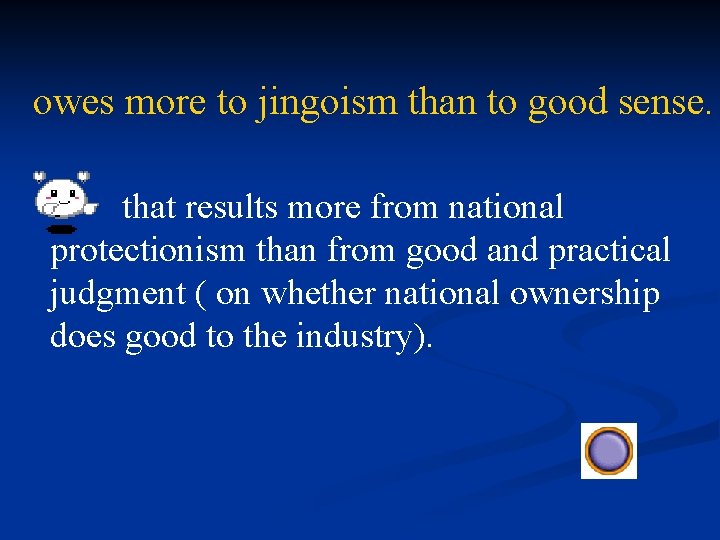 owes more to jingoism than to good sense.

that results more from national protectionism than from good and practical judgment ( on whether national ownership does good to the industry).